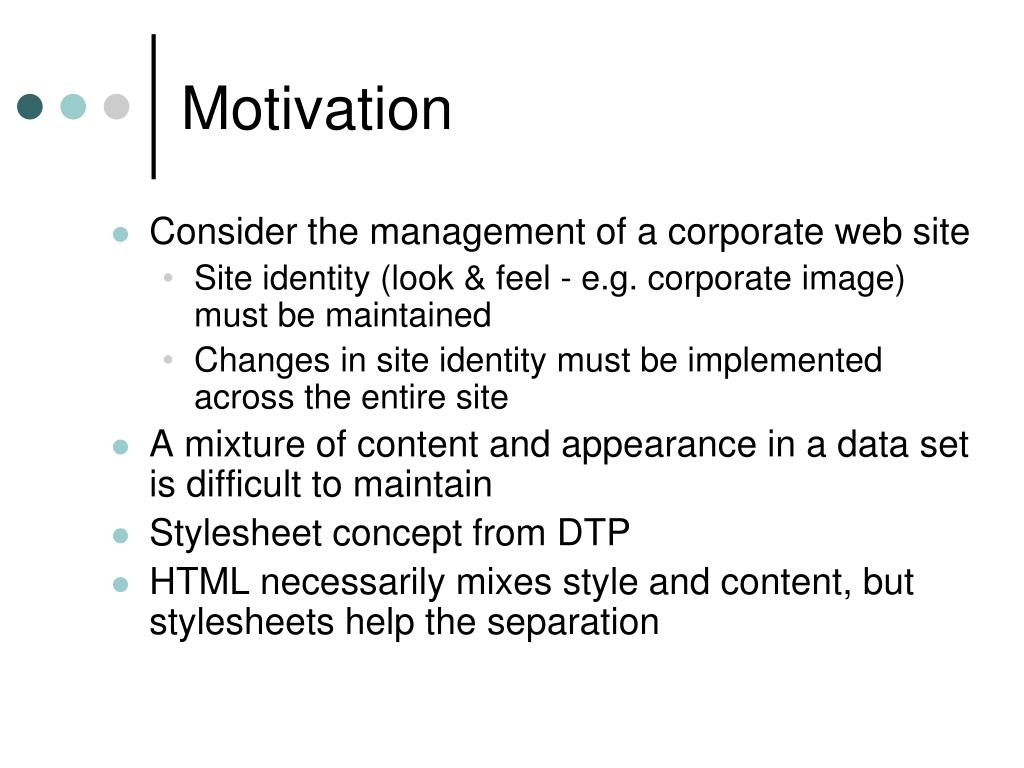 Motivation

- Consider the management of a corporate web site
  - Site identity (look & feel - e.g. corporate image) must be maintained
  - Changes in site identity must be implemented across the entire site
- A mixture of content and appearance in a data set is difficult to maintain
- Stylesheet concept from DTP
- HTML necessarily mixes style and content, but stylesheets help the separation